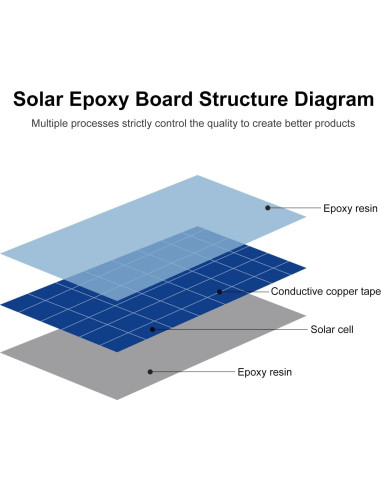 Solar Epoxy Board Structure Diagram

Multiple processes strictly control the quality to create better products

Epoxy resin

Conductive copper tape

Solar cell

Epoxy resin